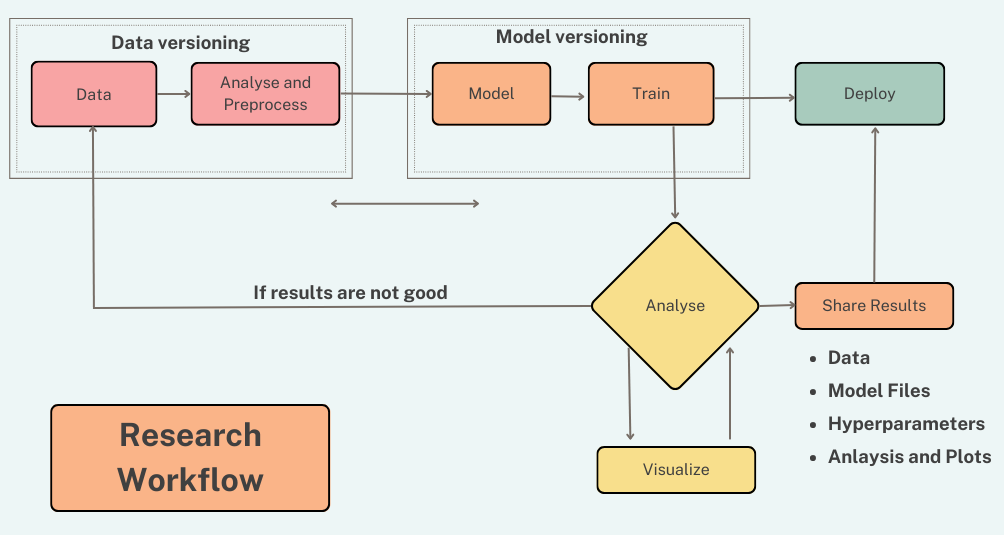 Data versioning

Data

Analyse and Preprocess

Model versioning

Model

Train

Deploy

If results are not good

Analyse

Share Results

- Data
- Model Files
- Hyperparameters
- Anlaysis and Plots

Visualize

Research Workflow